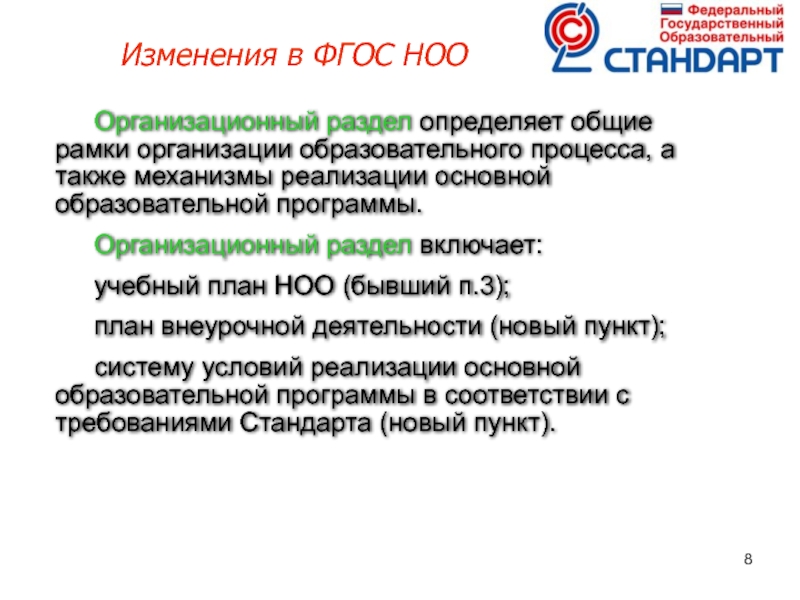 Изменения в ФГОС НОО

Федеральный Государственный Образовательный СТАНДАРТ

Организационный раздел определяет общие рамки организации образовательного процесса, а также механизмы реализации основной образовательной программы.

Организационный раздел включает:

учебный план НОО (бывший п.3);

план внеурочной деятельности (новый пункт);

систему условий реализации основной образовательной программы в соответствии с требованиями Стандарта (новый пункт).

8